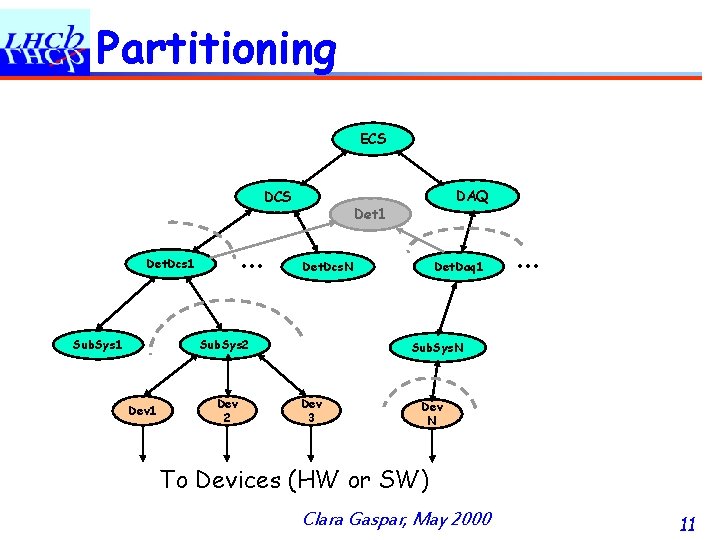 LHCb Partitioning

ECS

DCS

DAQ

Det1

DetDcs1

...

DetDcsN

DetDaq1

...

SubSys1

SubSys2

SubSysN

Dev1

Dev 2

Dev 3

Dev N

To Devices (HW or SW)

Clara Gaspar, May 2000

11